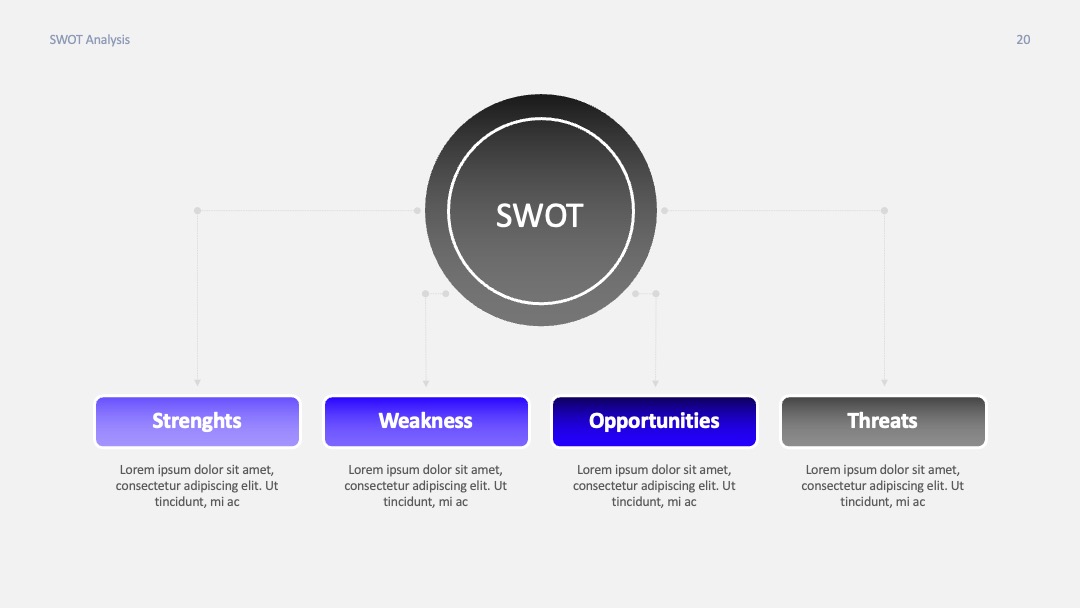 SWOT Analysis

20

SWOT

Strenghts

Lorem ipsum dolor sit amet, consectetur adipiscing elit. Ut tincidunt, mi ac

Weakness

Lorem ipsum dolor sit amet, consectetur adipiscing elit. Ut tincidunt, mi ac

Opportunities

Lorem ipsum dolor sit amet, consectetur adipiscing elit. Ut tincidunt, mi ac

Threats

Lorem ipsum dolor sit amet, consectetur adipiscing elit. Ut tincidunt, mi ac